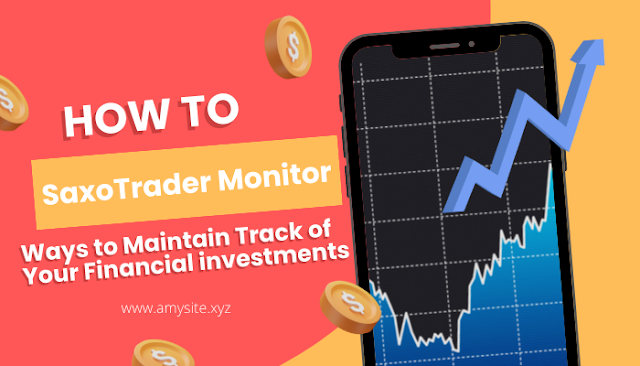 HOW TO

SaxoTrader Monitor

Ways to Maintain Track of Your Financial investments

www.amysite.xyz